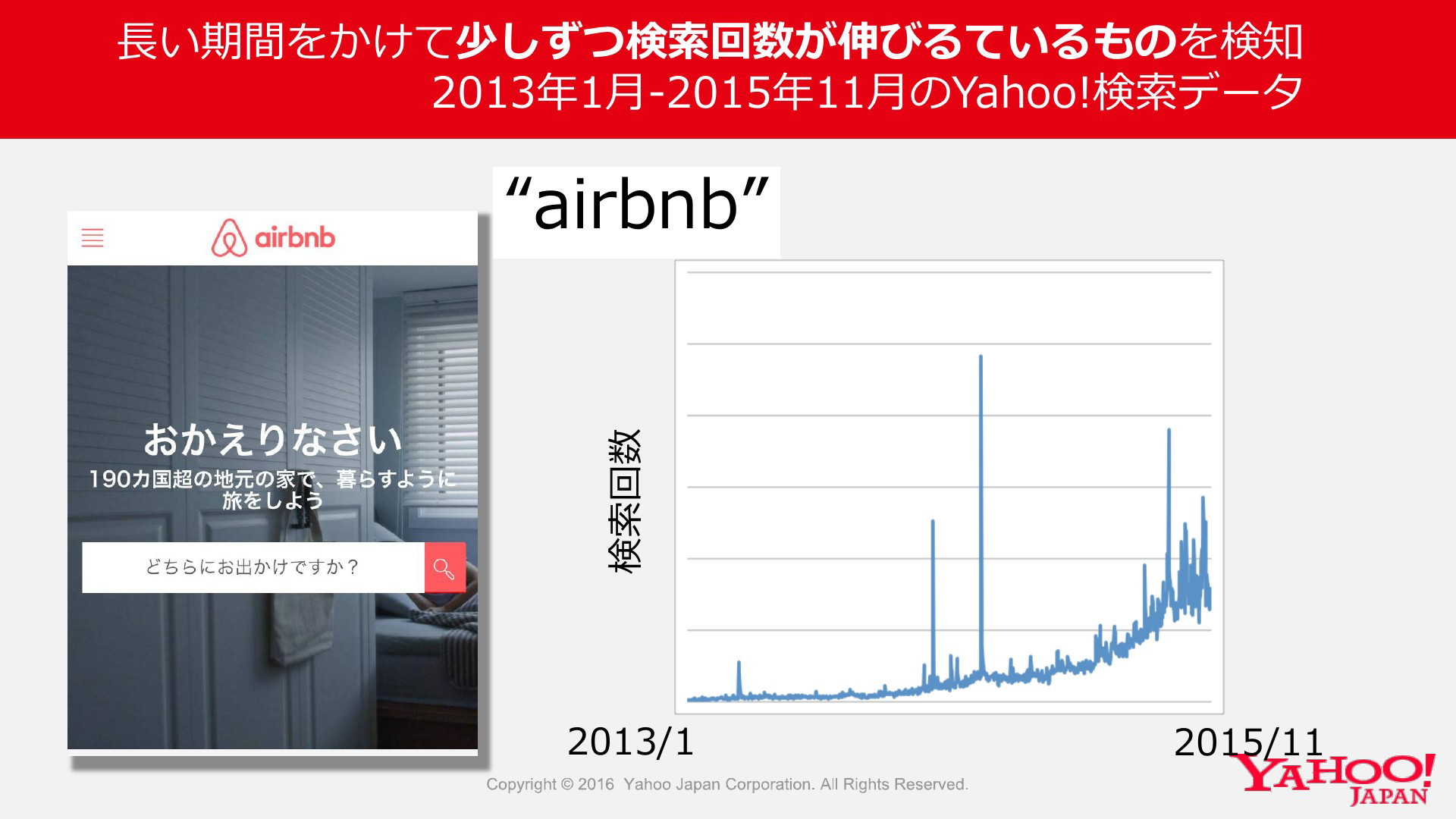 長い期間をかけて少しずつ検索回数が伸びるているものを検知
2013年1月-2015年11月のYahoo!検索データ

airbnb

おかえりなさい
190カ国超の地元の家で、暮らすように旅をしよう

どちらにお出かけですか？

“airbnb”

検索回数

2013/1

2015/11

Copyright © 2016 Yahoo Japan Corporation. All Rights Reserved.

YAHOO! JAPAN